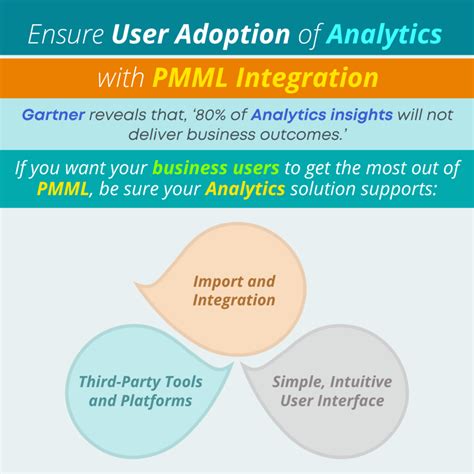 Ensure User Adoption of Analytics

with PMML Integration

Gartner reveals that, '80% of Analytics insights will not deliver business outcomes.'

If you want your business users to get the most out of PMML, be sure your Analytics solution supports:

Import and Integration

Third-Party Tools and Platforms

Simple, Intuitive User Interface